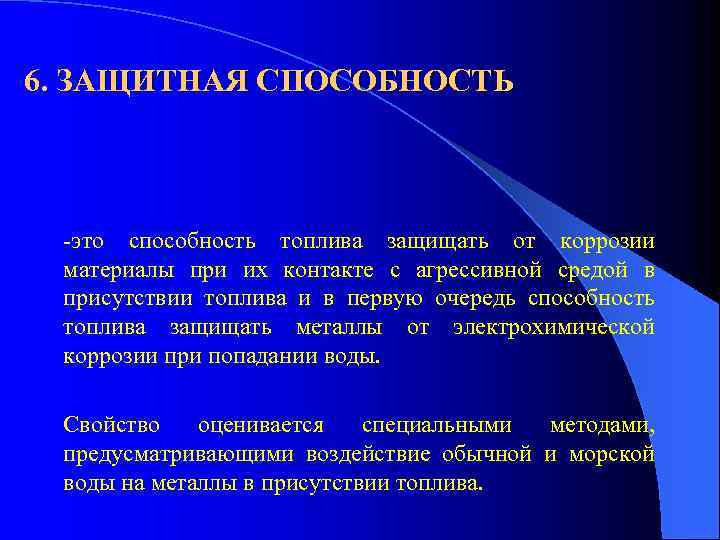 6. ЗАЩИТНАЯ СПОСОБНОСТЬ

-это способность топлива защищать от коррозии материалы при их контакте с агрессивной средой в присутствии топлива и в первую очередь способность топлива защищать металлы от электрохимической коррозии при попадании воды.

Свойство оценивается специальными методами, предусматривающими воздействие обычной и морской воды на металлы в присутствии топлива.